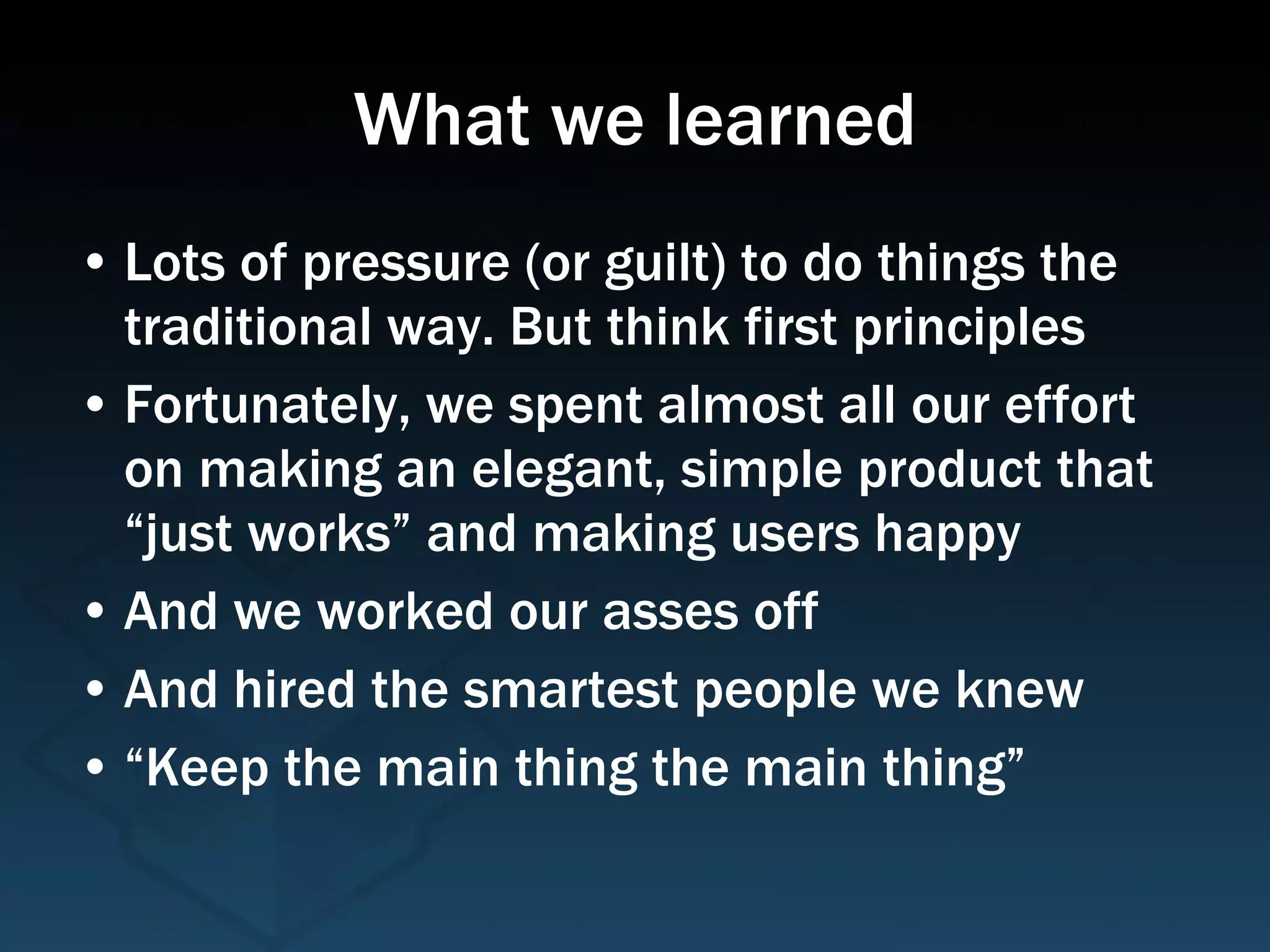 What we learned

• Lots of pressure (or guilt) to do things the traditional way. But think first principles
• Fortunately, we spent almost all our effort on making an elegant, simple product that “just works” and making users happy
• And we worked our asses off
• And hired the smartest people we knew
• “Keep the main thing the main thing”